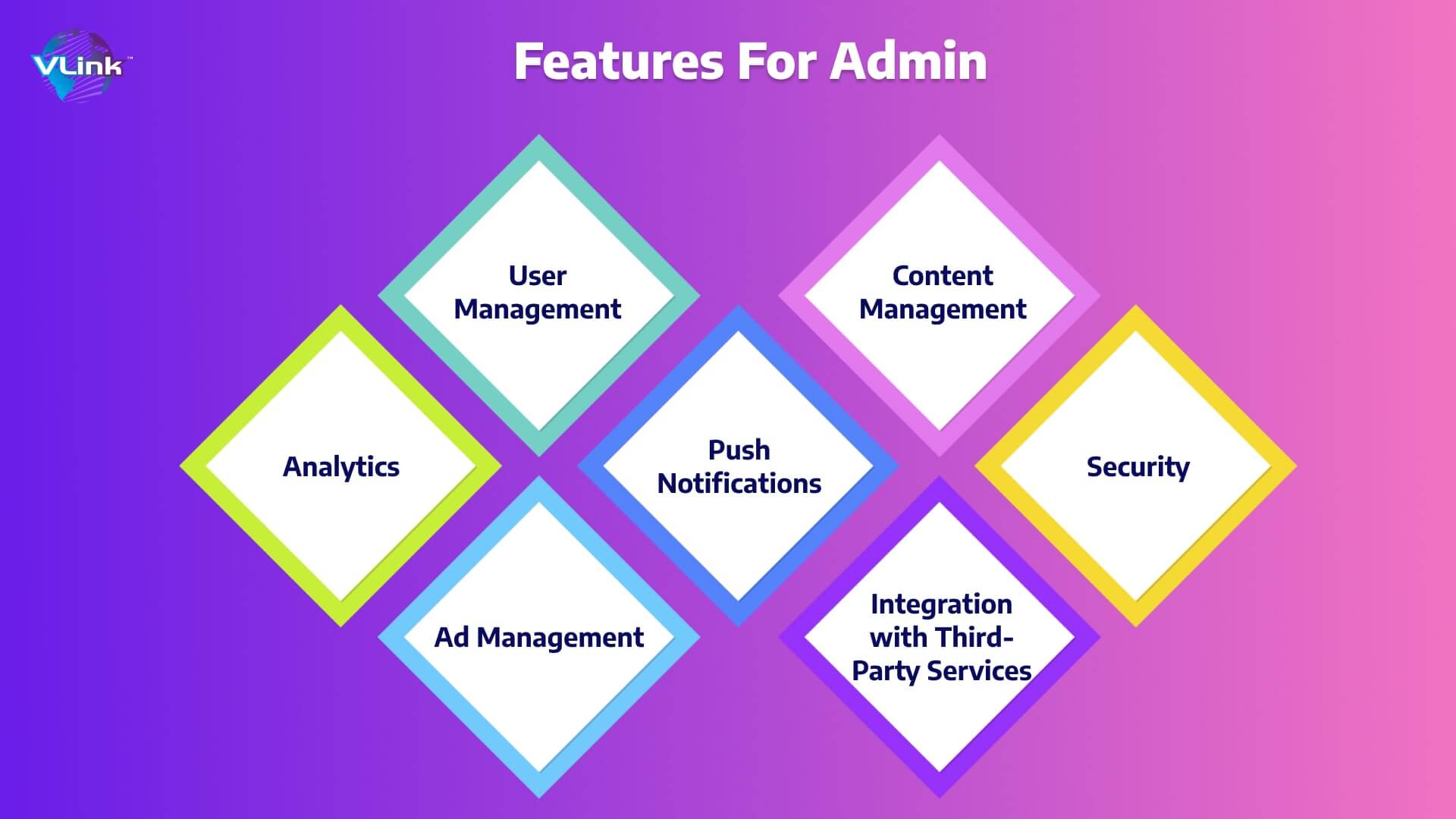 VLink™

Features For Admin

User Management

Content Management

Analytics

Push Notifications

Security

Ad Management

Integration with Third-Party Services